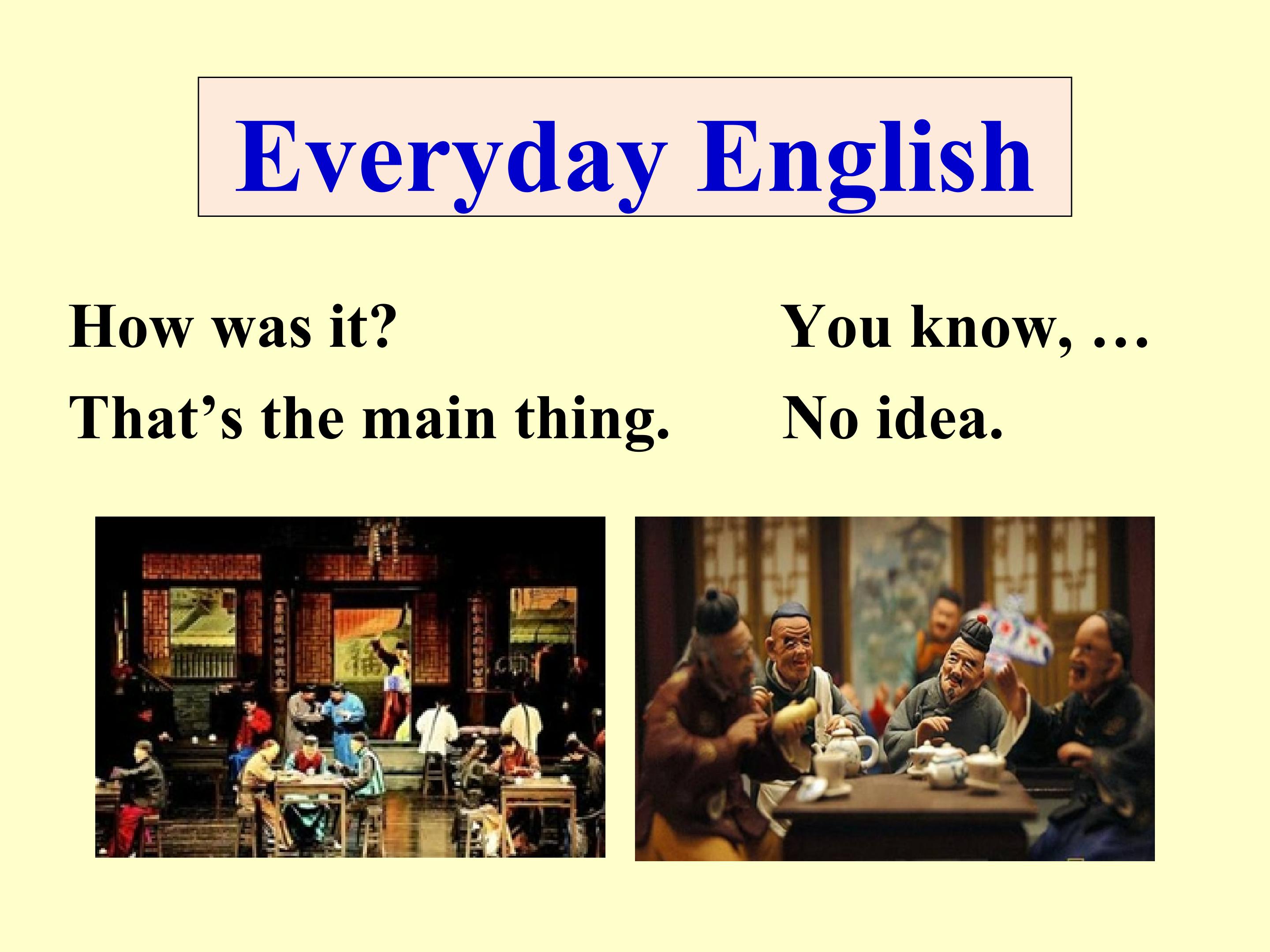 Everyday English

How was it?

That’s the main thing.

You know, …

No idea.